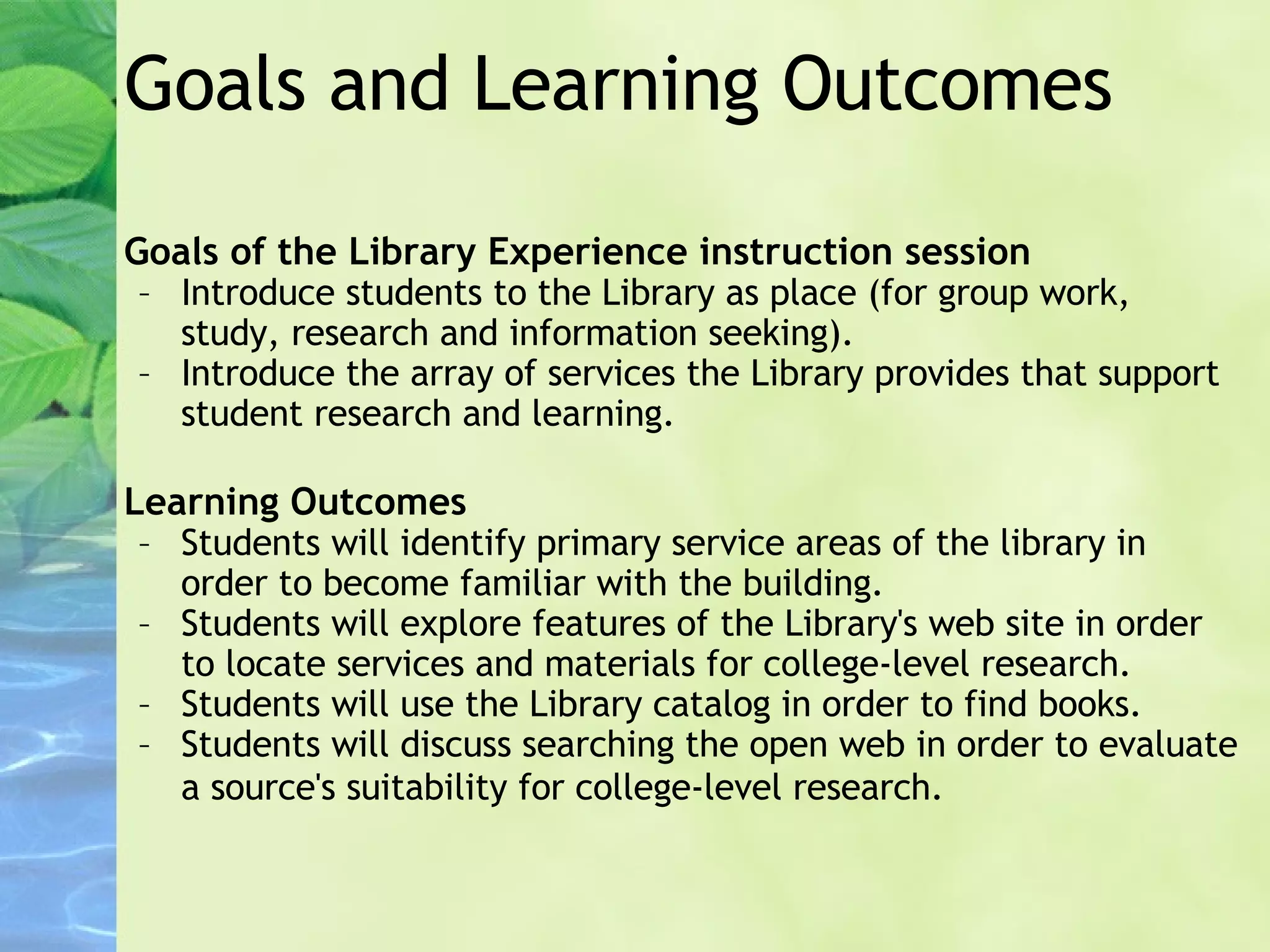 Goals and Learning Outcomes

Goals of the Library Experience instruction session
– Introduce students to the Library as place (for group work, study, research and information seeking).
– Introduce the array of services the Library provides that support student research and learning.

Learning Outcomes
– Students will identify primary service areas of the library in order to become familiar with the building.
– Students will explore features of the Library's web site in order to locate services and materials for college-level research.
– Students will use the Library catalog in order to find books.
– Students will discuss searching the open web in order to evaluate a source's suitability for college-level research.